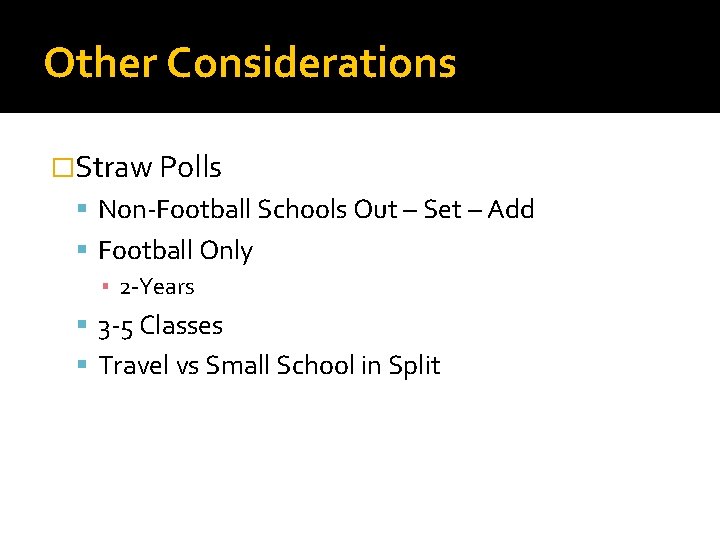 Other Considerations

Straw Polls

Non-Football Schools Out – Set – Add

Football Only

2-Years

3-5 Classes

Travel vs Small School in Split